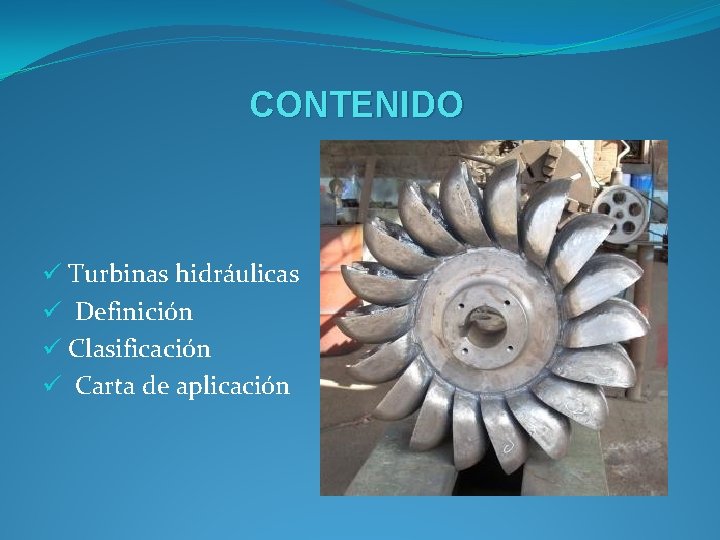 CONTENIDO

✓ Turbinas hidráulicas
✓ Definición
✓ Clasificación
✓ Carta de aplicación